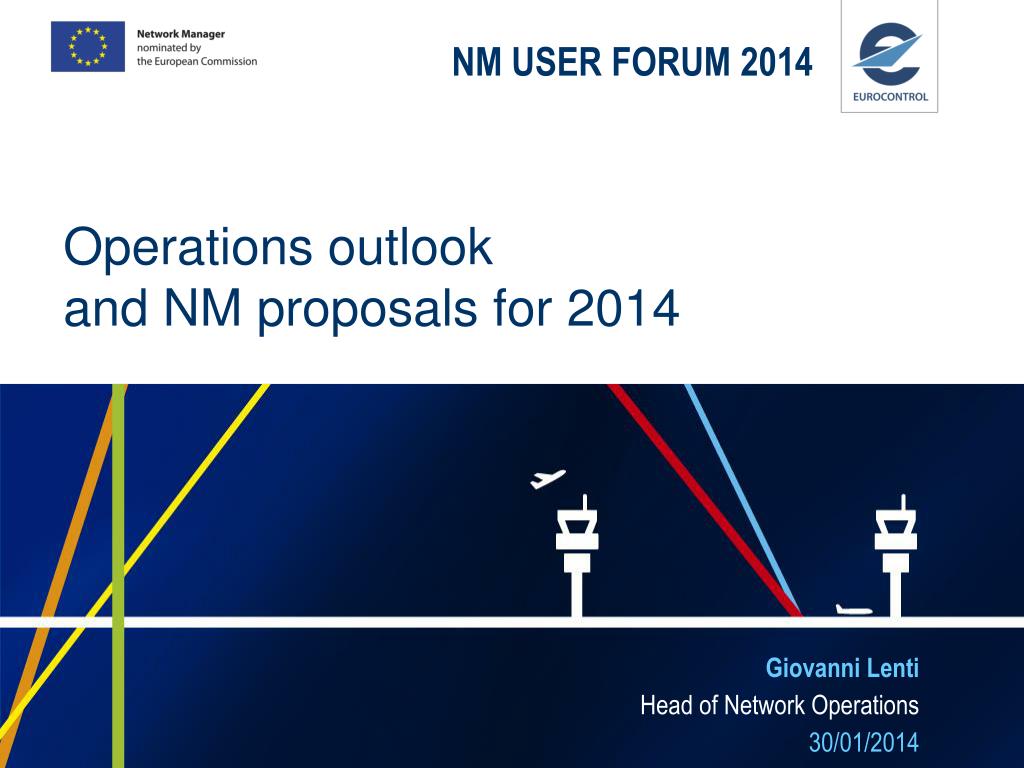 Network Manager
nominated by
the European Commission

NM USER FORUM 2014

EUROCONTROL

Operations outlook
and NM proposals for 2014

Giovanni Lenti
Head of Network Operations
30/01/2014